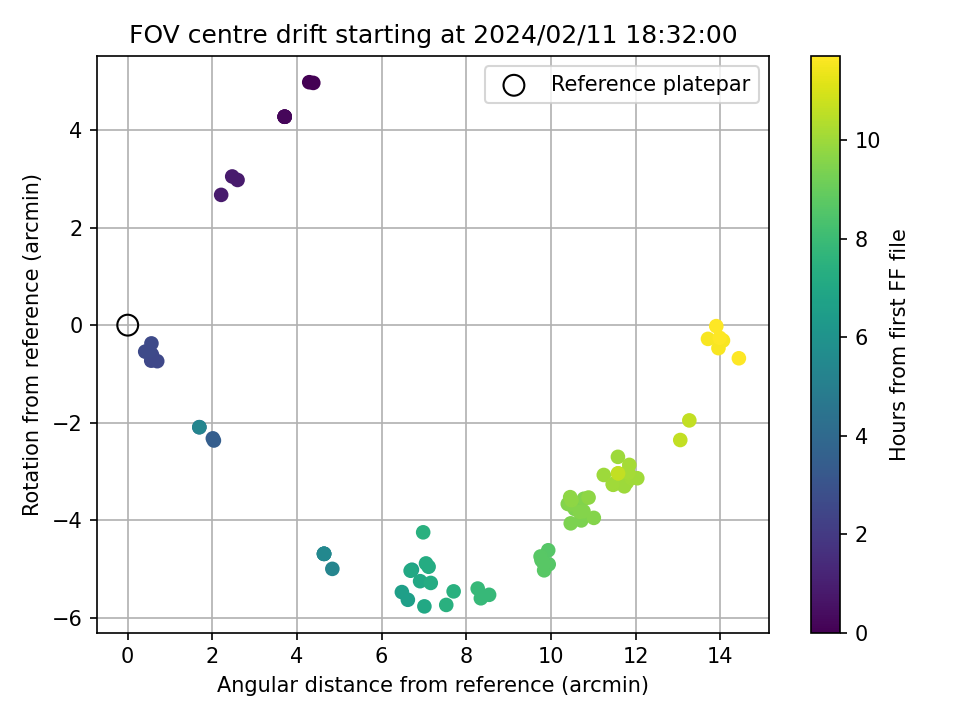 FOV centre drift starting at 2024/02/11 18:32:00

Reference platepar

Rotation from reference (arcmin)

4
2
0
−2
−4
−6

0
2
4
6
8
10
12
14

Angular distance from reference (arcmin)

Hours from first FF file

10
8
6
4
2
0